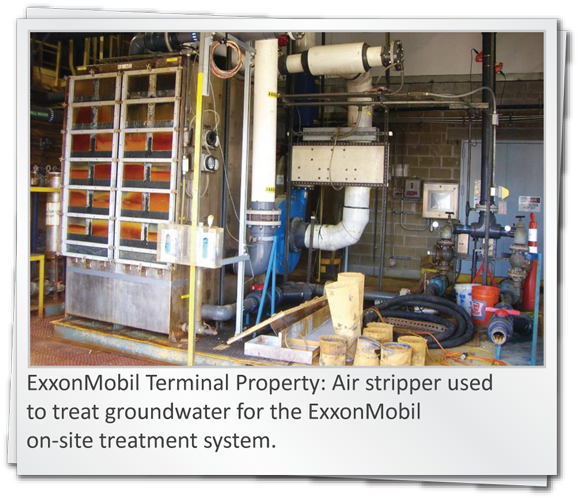 ExxonMobil Terminal Property: Air stripper used to treat groundwater for the ExxonMobil on-site treatment system.